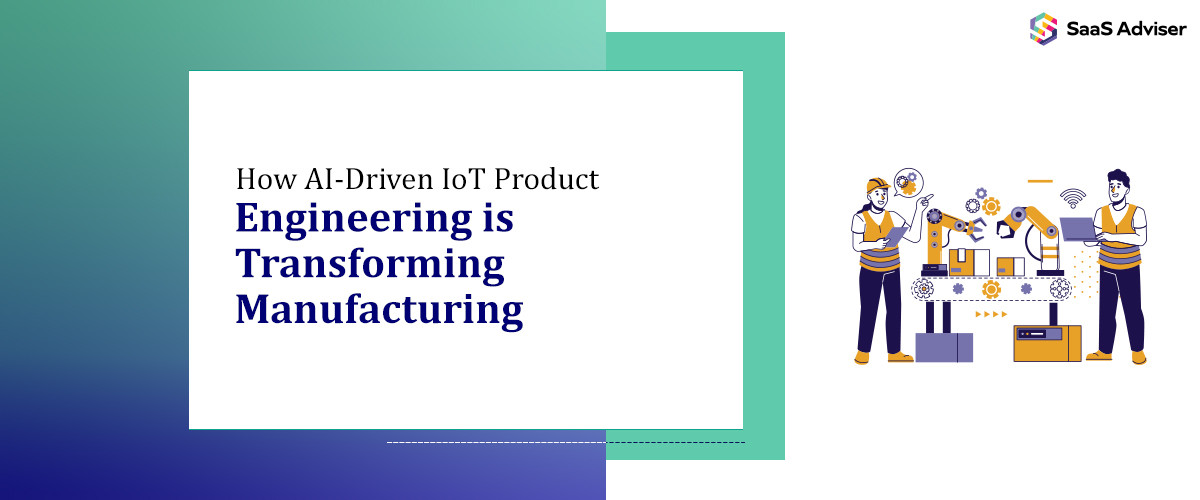 SaaS Adviser

How AI-Driven IoT Product
Engineering is Transforming Manufacturing